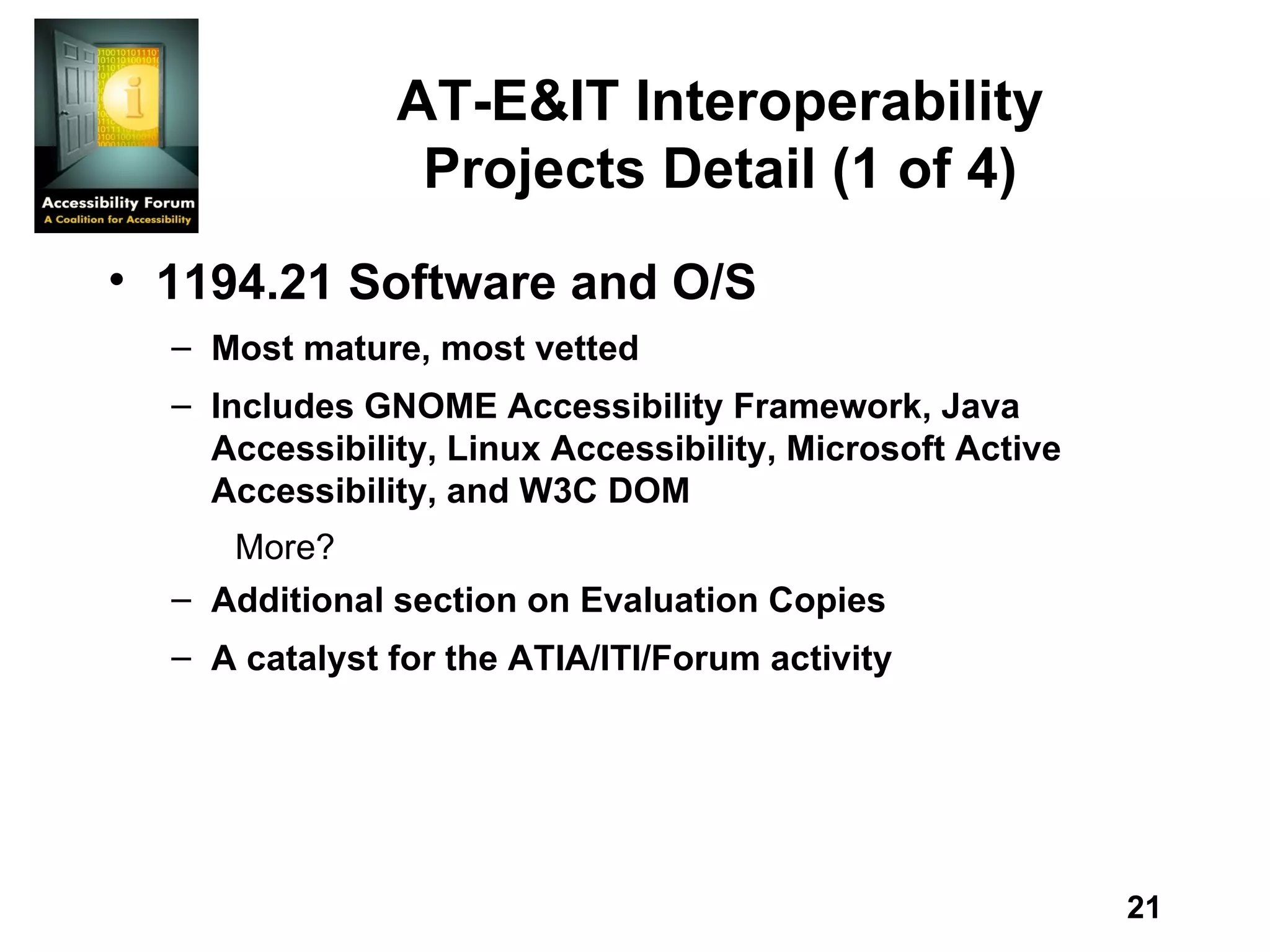 Accessibility Forum
A Coalition for Accessibility

AT-E&IT Interoperability Projects Detail (1 of 4)

• 1194.21 Software and O/S
– Most mature, most vetted
– Includes GNOME Accessibility Framework, Java Accessibility, Linux Accessibility, Microsoft Active Accessibility, and W3C DOM

More?
– Additional section on Evaluation Copies
– A catalyst for the ATIA/ITI/Forum activity

21